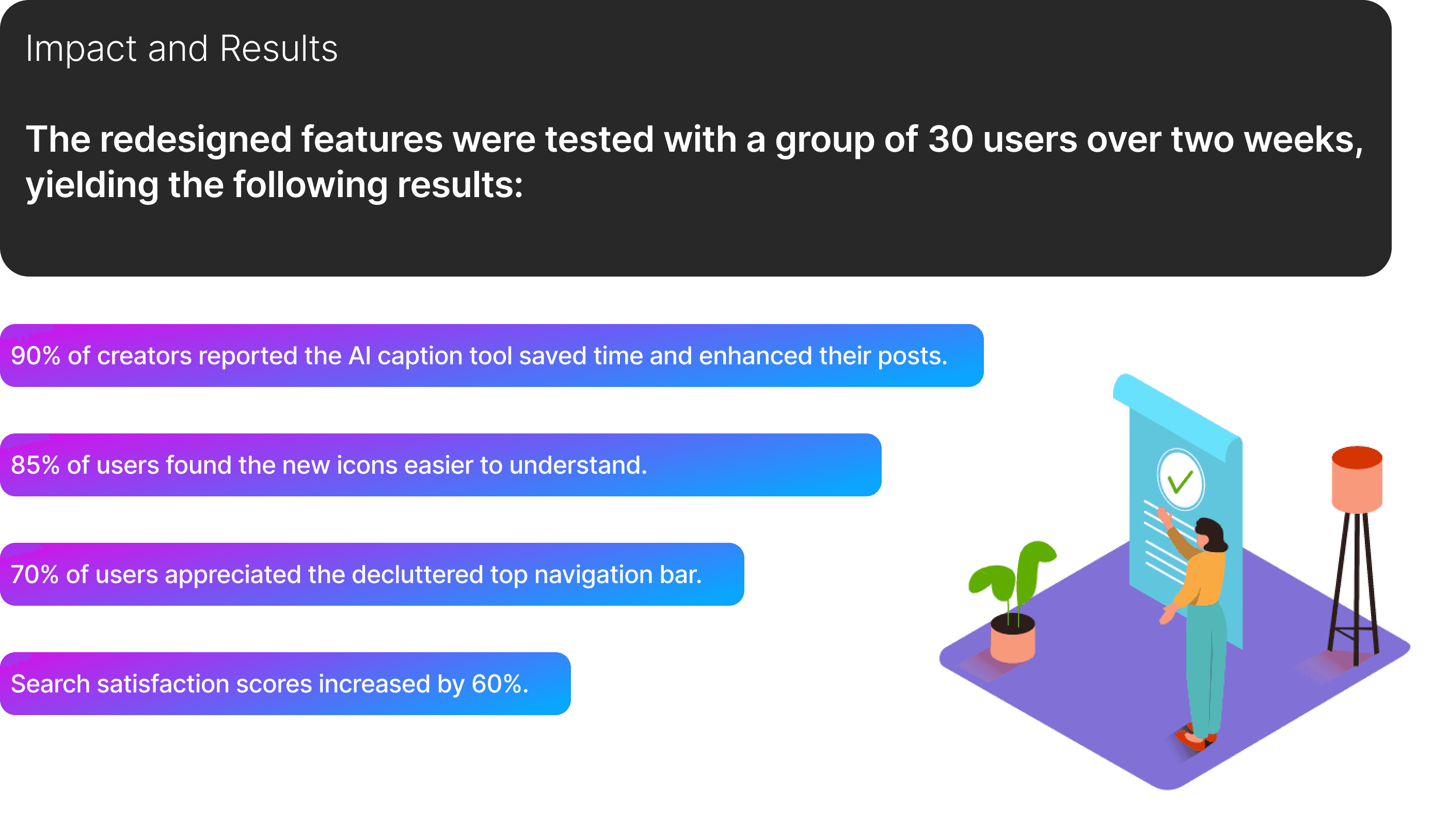 Impact and Results

The redesigned features were tested with a group of 30 users over two weeks, yielding the following results:

90% of creators reported the AI caption tool saved time and enhanced their posts.

85% of users found the new icons easier to understand.

70% of users appreciated the decluttered top navigation bar.

Search satisfaction scores increased by 60%.